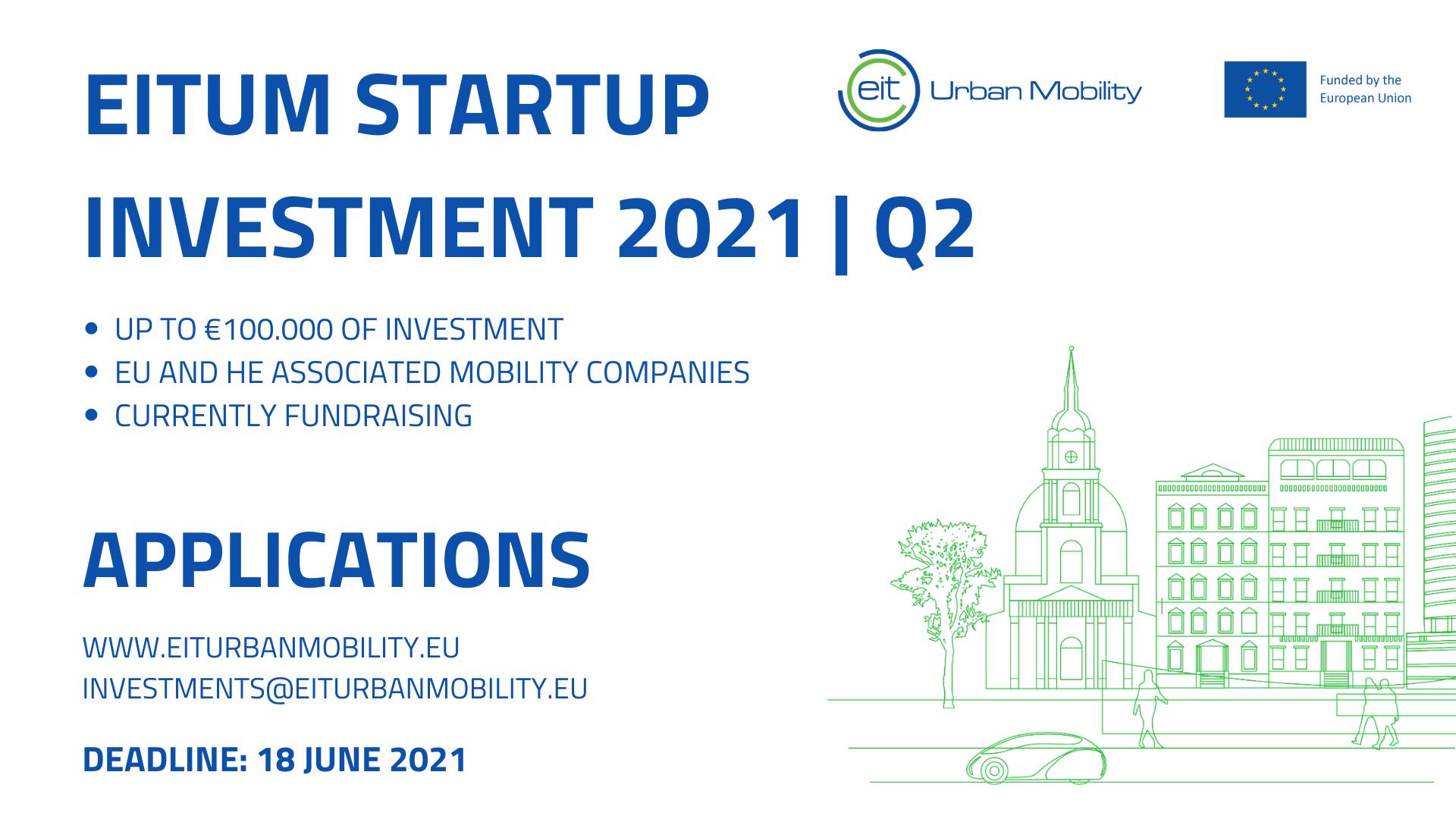 EITUM STARTUP INVESTMENT 2021 | Q2

eit Urban Mobility

Funded by the European Union

• UP TO €100.000 OF INVESTMENT
• EU AND HE ASSOCIATED MOBILITY COMPANIES
• CURRENTLY FUNDRAISING

APPLICATIONS

WWW.EITURBANMOBILITY.EU
INVESTMENTS@EITURBANMOBILITY.EU

DEADLINE: 18 JUNE 2021